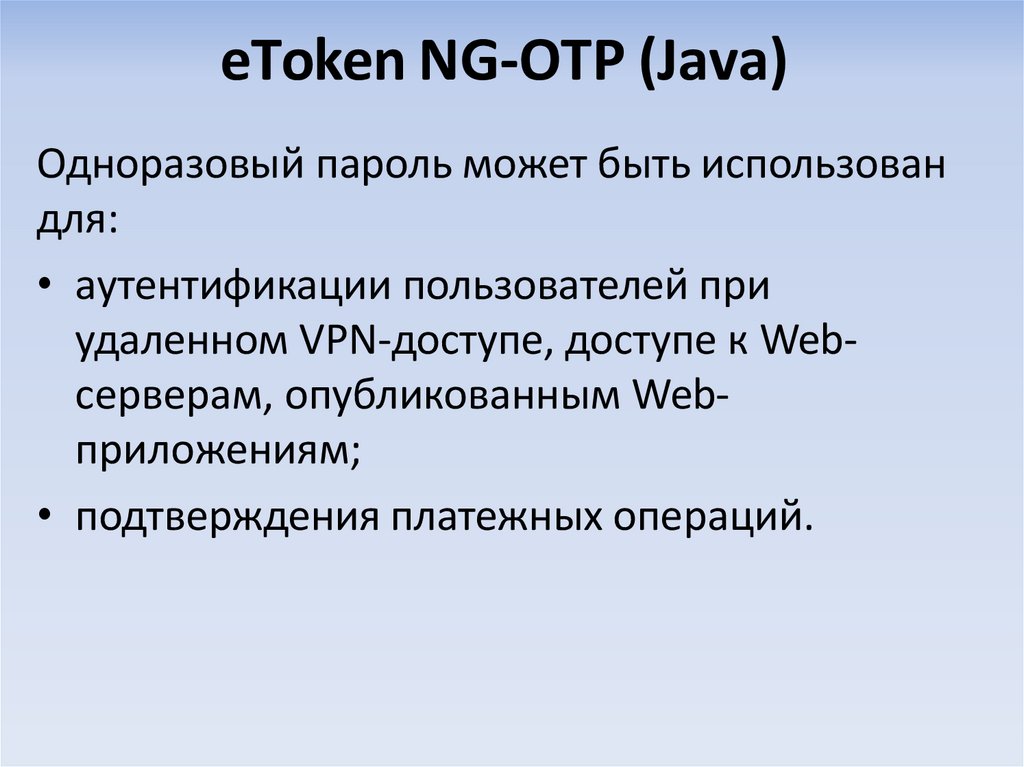 eToken NG-OTP (Java)

Одноразовый пароль может быть использован для:

• аутентификации пользователей при удаленном VPN-доступе, доступе к Web-серверам, опубликованным Web-приложениям;

• подтверждения платежных операций.